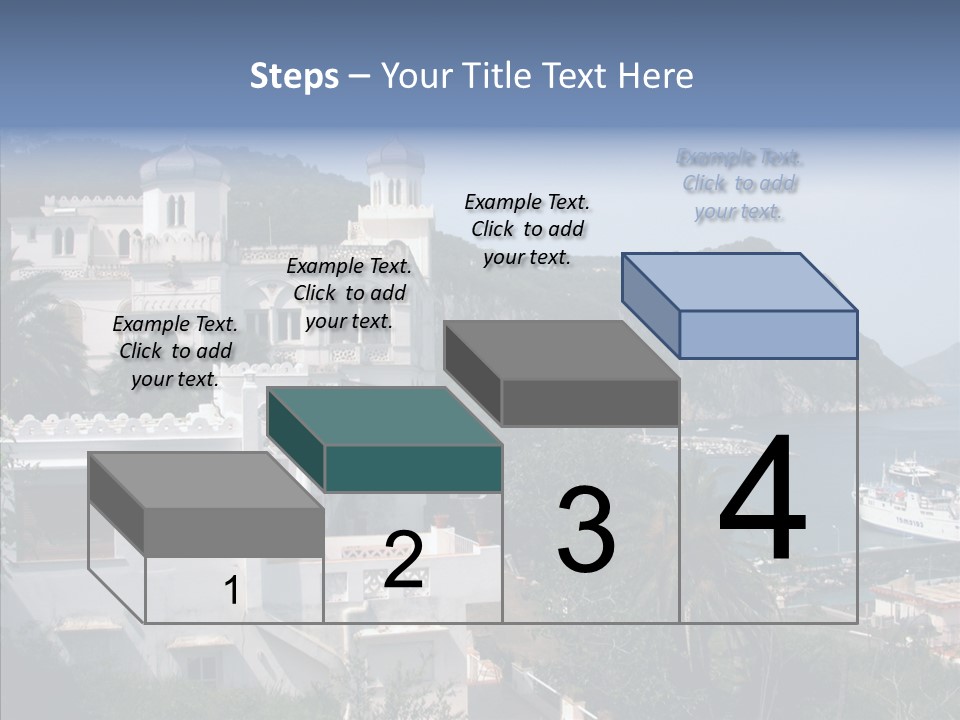 Steps – Your Title Text Here

Example Text. Click to add your text.

Example Text. Click to add your text.

Example Text. Click to add your text.

Example Text. Click to add your text.

1

2

3

4